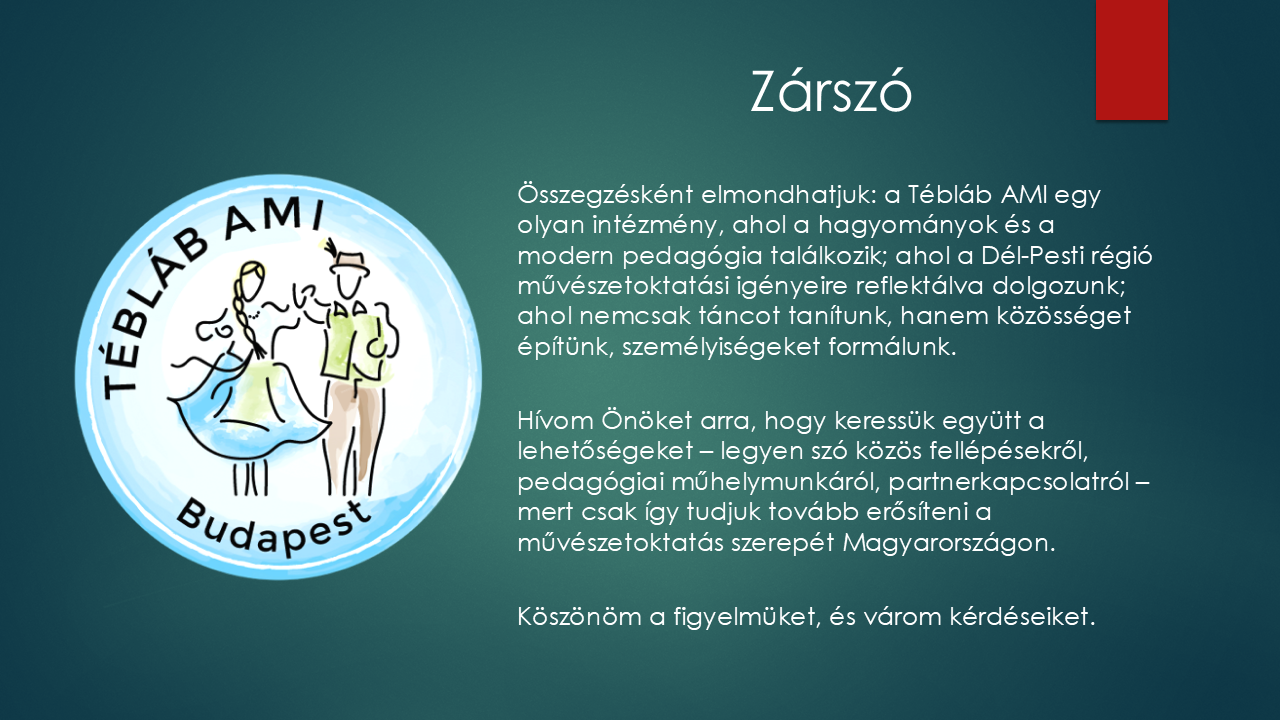 Zárszó

TÉBLÁB AMI

Budapest

Összegzésként elmondhatjuk: a Tébláb AMI egy olyan intézmény, ahol a hagyományok és a modern pedagógia találkozik; ahol a Dél-Pesti régió művészetoktatási igényeire reflektálva dolgozunk; ahol nemcsak táncot tanítunk, hanem közösséget építünk, személyiségeket formálunk.

Hívom Önöket arra, hogy keressük együtt a lehetőségeket – legyen szó közös fellépésekről, pedagógiai műhelymunkáról, partnerkapcsolatról – mert csak így tudjuk tovább erősíteni a művészetoktatás szerepét Magyarországon.

Köszönöm a figyelmüket, és várom kérdéseiket.